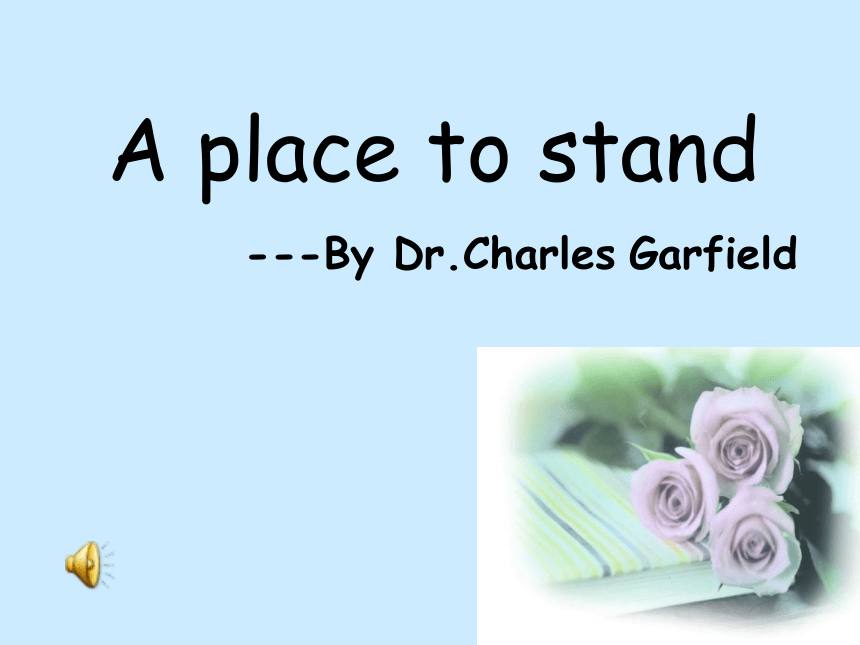 A place to stand

---By Dr.Charles Garfield